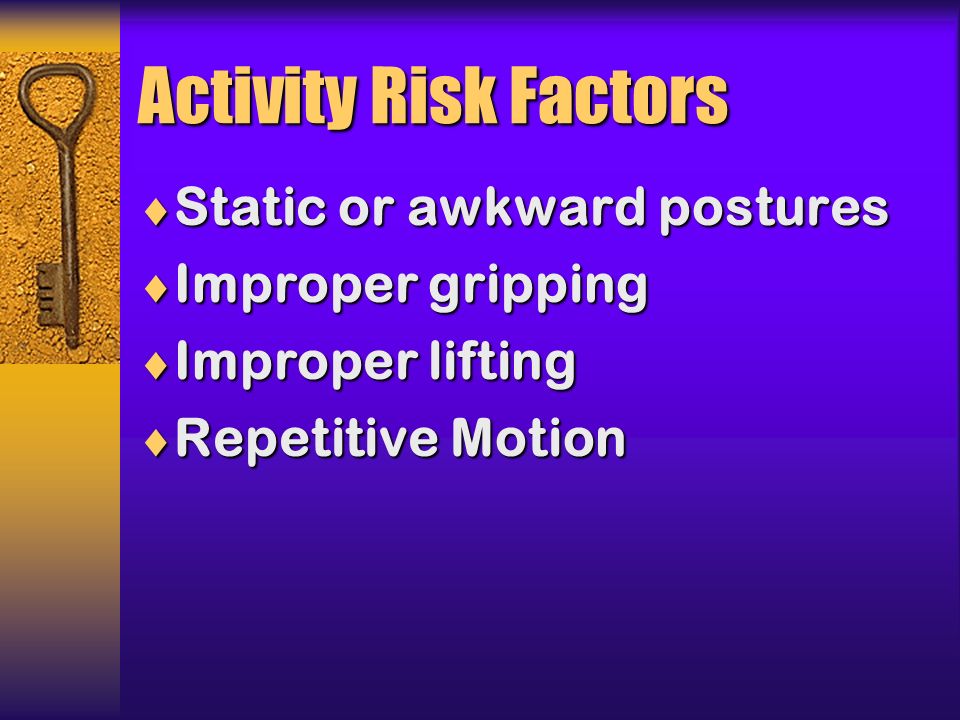 Activity Risk Factors

♦ Static or awkward postures
♦ Improper gripping
♦ Improper lifting
♦ Repetitive Motion